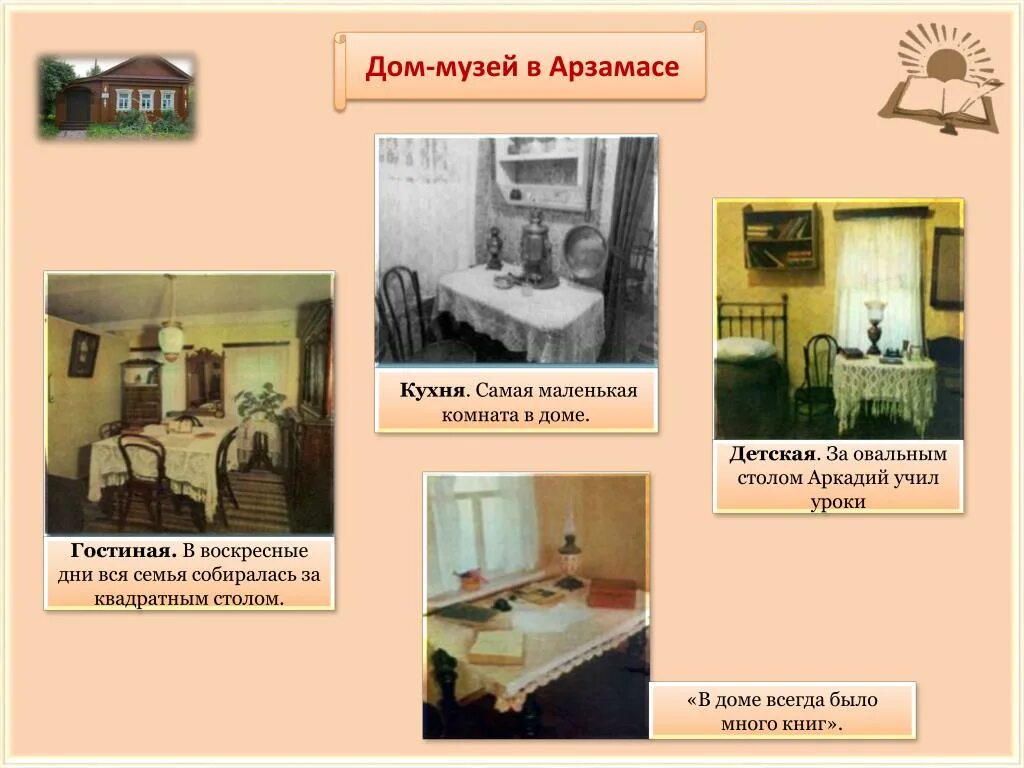 Дом-музей в Арзамасе

Кухня. Самая маленькая комната в доме.

Детская. За овальным столом Аркадий учил уроки

Гостиная. В воскресные дни вся семья собиралась за квадратным столом.

«В доме всегда было много книг».